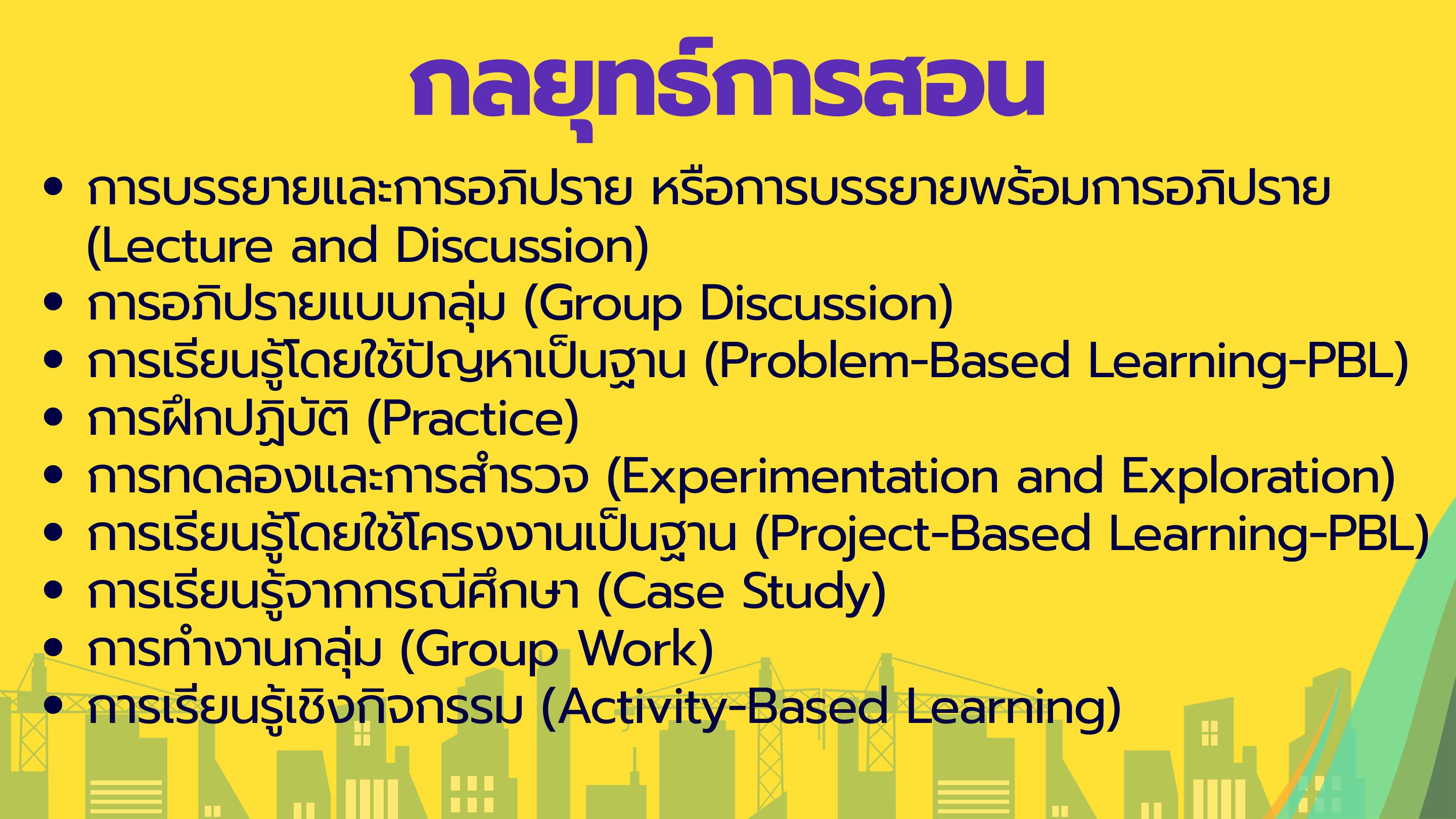 กลยุทธ์การสอน

• การบรรยายและการอภิปราย หรือการบรรยายพร้อมการอภิปราย (Lecture and Discussion)
• การอภิปรายแบบกลุ่ม (Group Discussion)
• การเรียนรู้โดยใช้ปัญหาเป็นฐาน (Problem-Based Learning-PBL)
• การฝึกปฏิบัติ (Practice)
• การทดลองและการสำรวจ (Experimentation and Exploration)
• การเรียนรู้โดยใช้โครงงานเป็นฐาน (Project-Based Learning-PBL)
• การเรียนรู้จากกรณีศึกษา (Case Study)
• การทำงานกลุ่ม (Group Work)
• การเรียนรู้เชิงกิจกรรม (Activity-Based Learning)